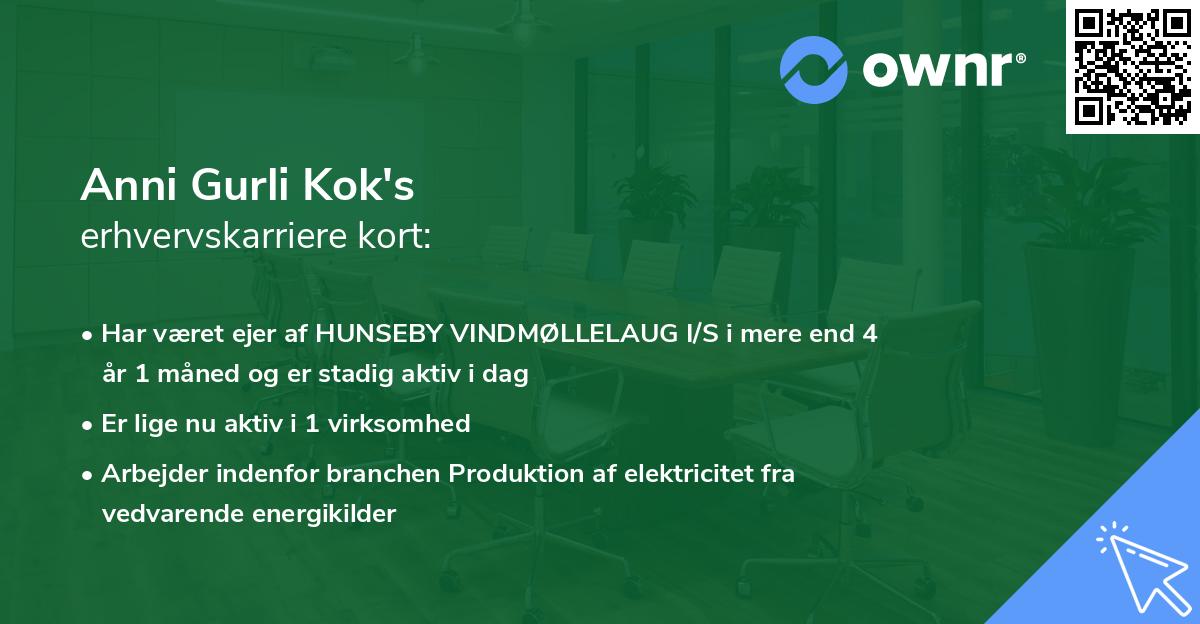 ownr®

Anni Gurli Kok's
erhvervskarriere kort:

• Har været ejer af HUNSEBY VINDMØLLELAUG I/S i mere end 4 år 1 måned og er stadig aktiv i dag

• Er lige nu aktiv i 1 virksomhed

• Arbejder indenfor branchen Produktion af elektricitet fra vedvarende energikilder